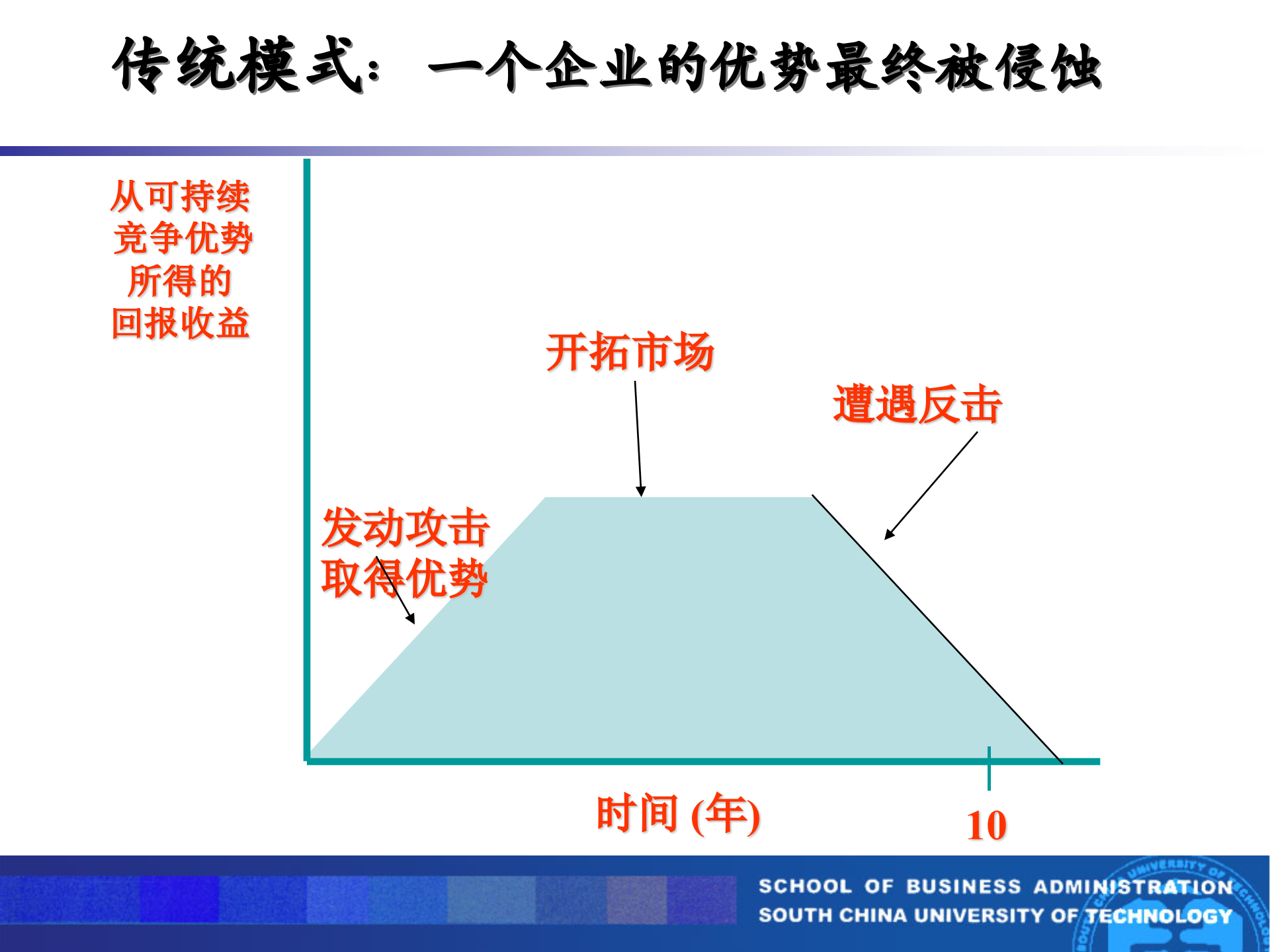 传统模式：一个企业的优势最终被侵蚀

从可持续竞争优势所得的回报收益

开拓市场

遭遇反击

发动攻击取得优势

时间 (年)

10

SCHOOL OF BUSINESS ADMINISTRATION
SOUTH CHINA UNIVERSITY OF TECHNOLOGY